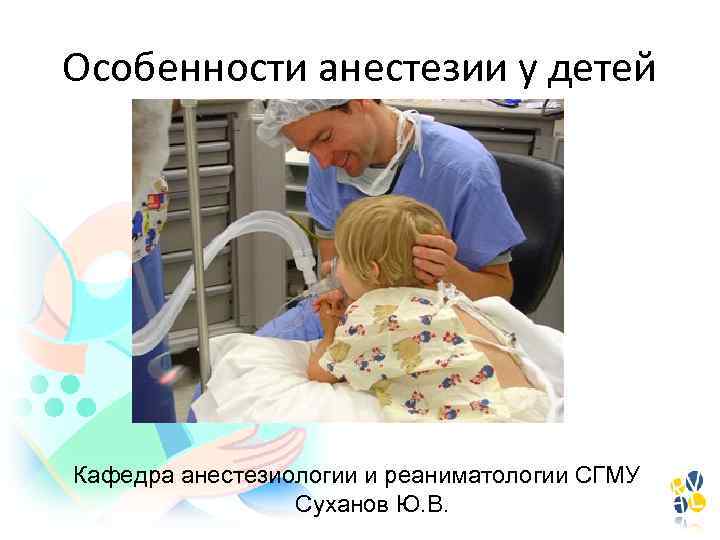 Особенности анестезии у детей

Кафедра анестезиологии и реаниматологии СГМУ
Суханов Ю.В.